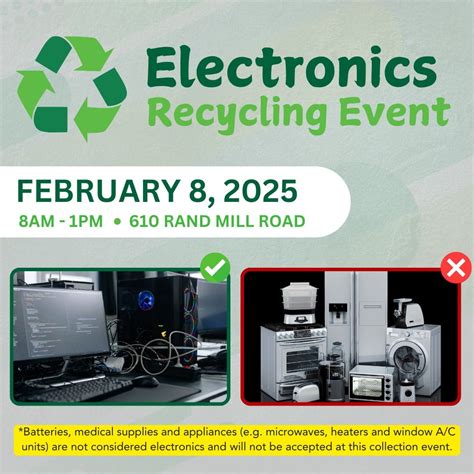 Electronics
Recycling Event

FEBRUARY 8, 2025
8AM - 1PM • 610 RAND MILL ROAD

*Batteries, medical supplies and appliances (e.g. microwaves, heaters and window A/C units) are not considered electronics and will not be accepted at this collection event.